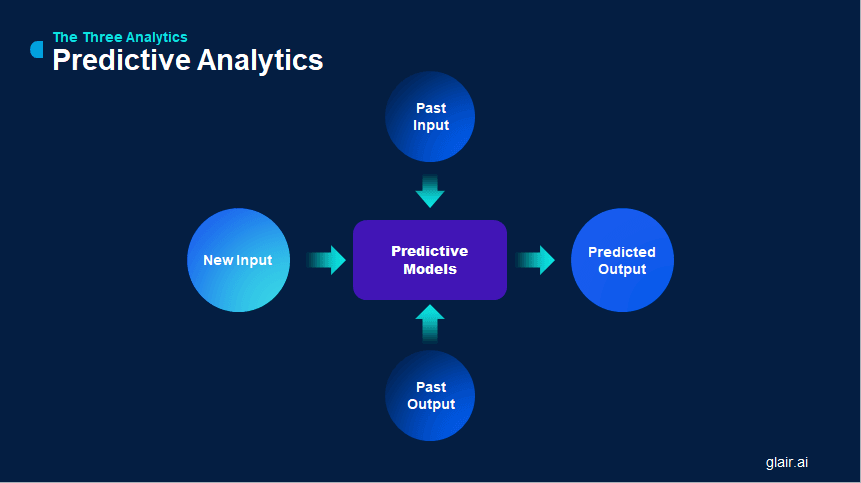 The Three Analytics
Predictive Analytics

Past Input

New Input

Predictive Models

Predicted Output

Past Output

glair.ai